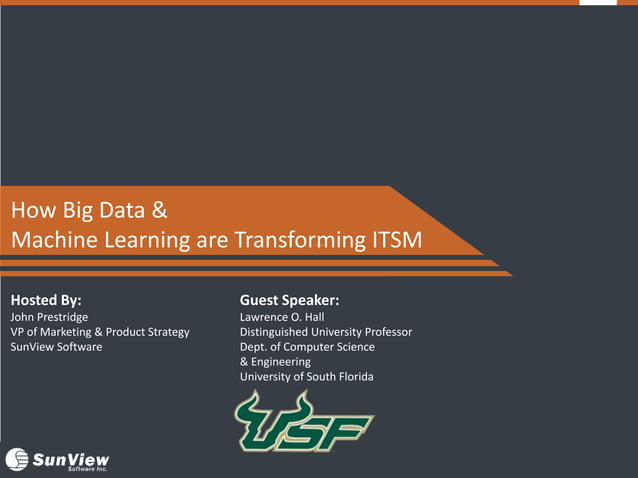 How Big Data &
Machine Learning are Transforming ITSM

Hosted By:
John Prestridge
VP of Marketing & Product Strategy
SunView Software

Guest Speaker:
Lawrence O. Hall
Distinguished University Professor
Dept. of Computer Science
& Engineering
University of South Florida

USF

SunView
Software Inc.